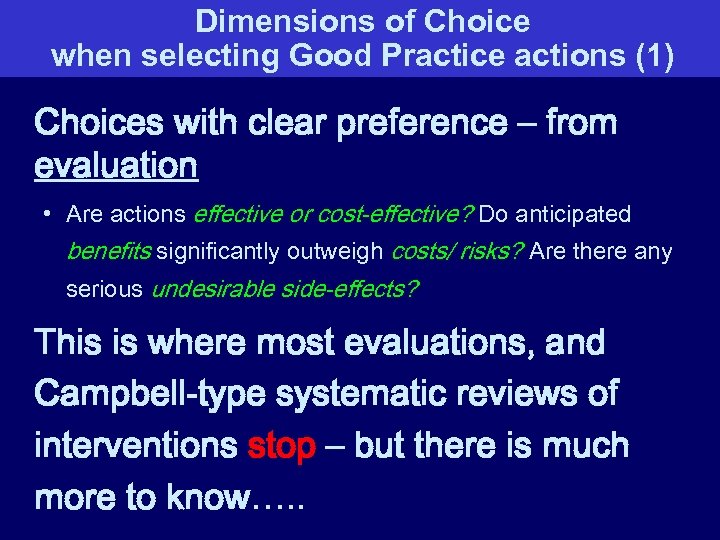 Dimensions of Choice when selecting Good Practice actions (1)

Choices with clear preference – from evaluation

• Are actions effective or cost-effective? Do anticipated benefits significantly outweigh costs/ risks? Are there any serious undesirable side-effects?

This is where most evaluations, and Campbell-type systematic reviews of interventions stop – but there is much more to know…..